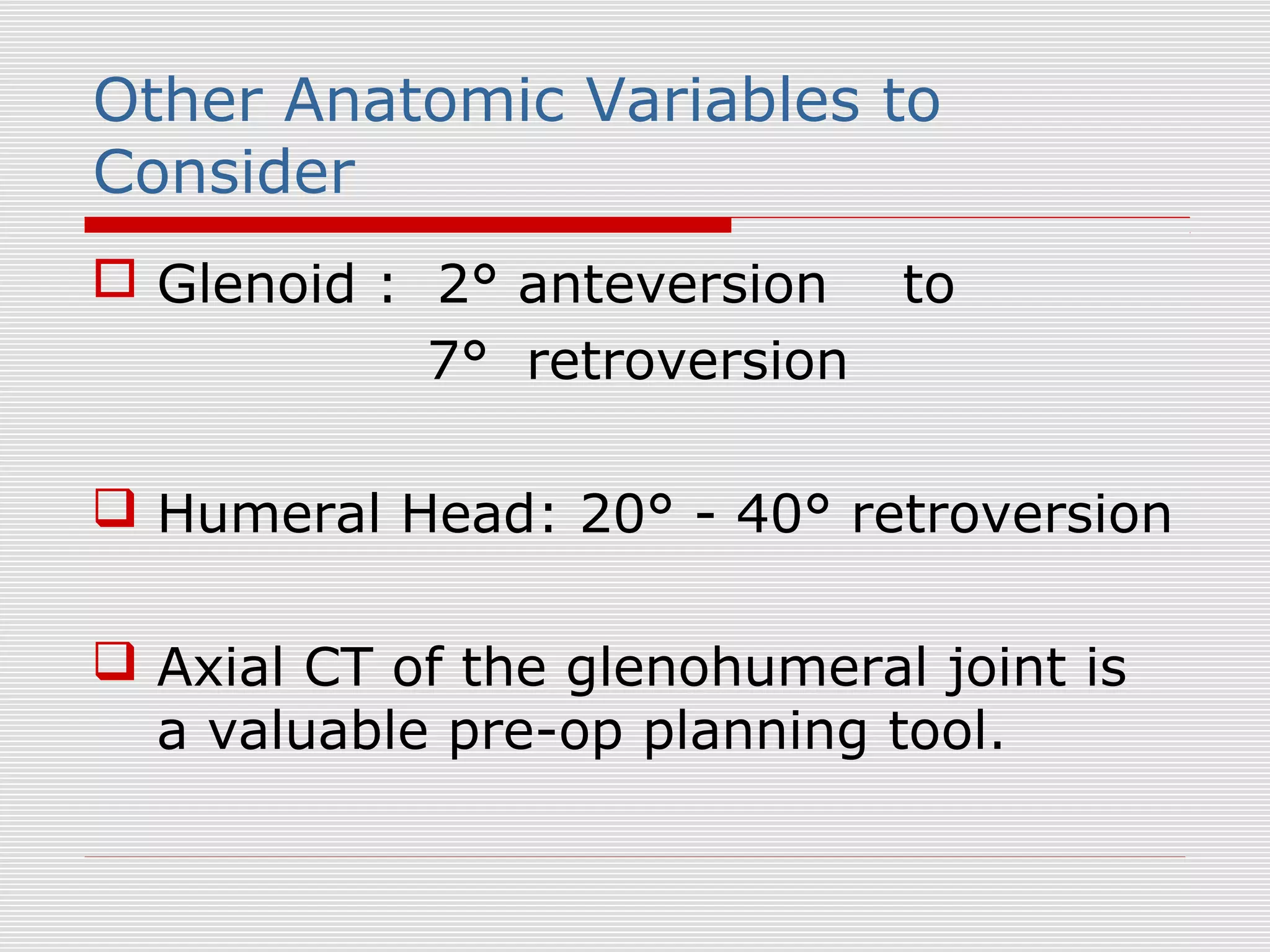 Other Anatomic Variables to Consider

Glenoid : 2° anteversion to 7° retroversion

Humeral Head: 20° - 40° retroversion

Axial CT of the glenohumeral joint is a valuable pre-op planning tool.